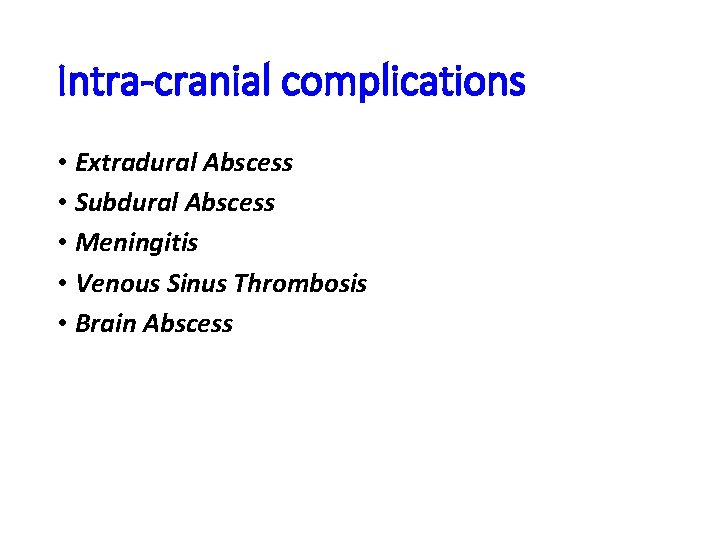 Intra-cranial complications

• Extradural Abscess
• Subdural Abscess
• Meningitis
• Venous Sinus Thrombosis
• Brain Abscess